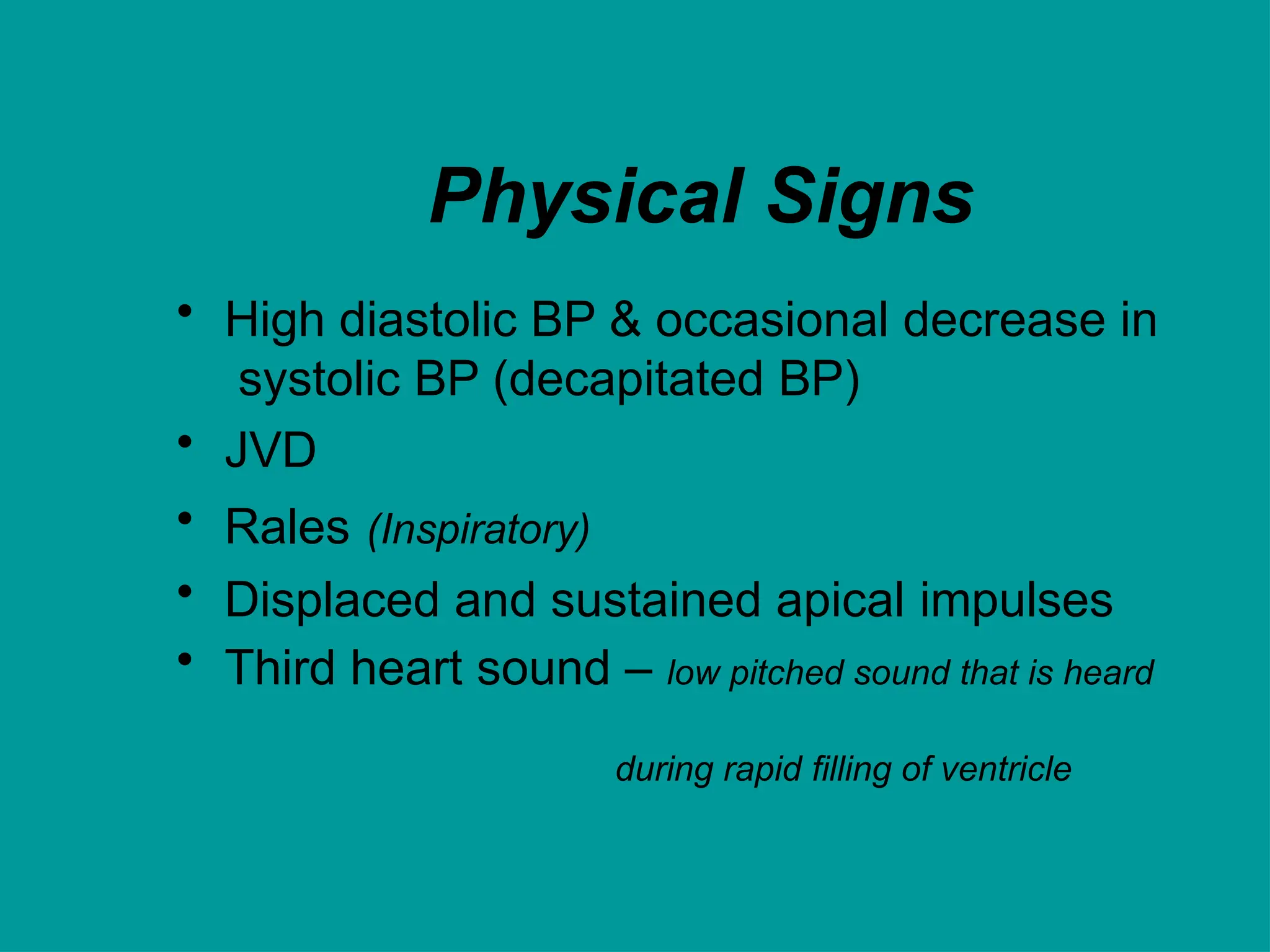 Physical Signs

• High diastolic BP & occasional decrease in systolic BP (decapitated BP)
• JVD
• Rales (Inspiratory)
• Displaced and sustained apical impulses
• Third heart sound – low pitched sound that is heard

during rapid filling of ventricle